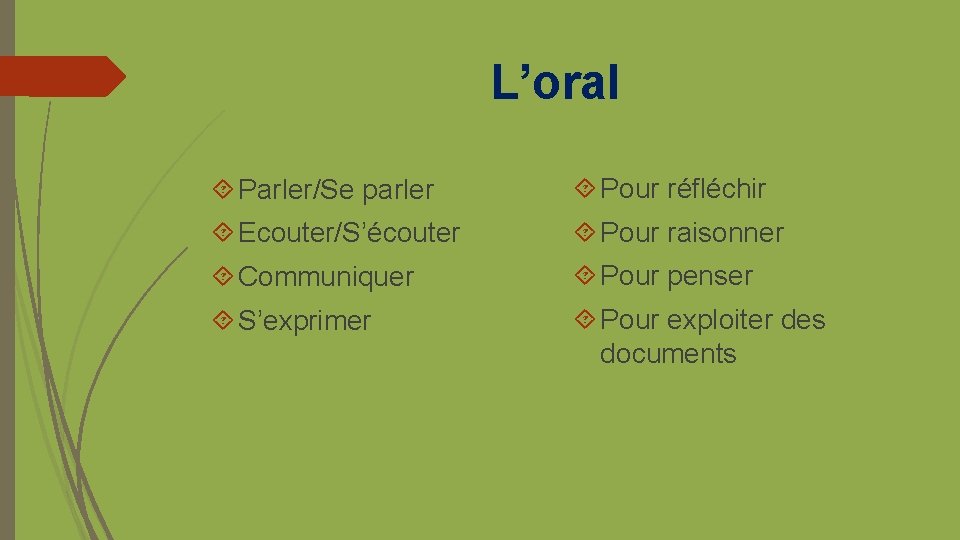 L’oral

Parler/Se parler
Ecouter/S’écouter
Communiquer
S’exprimer

Pour réfléchir
Pour raisonner
Pour penser
Pour exploiter des documents